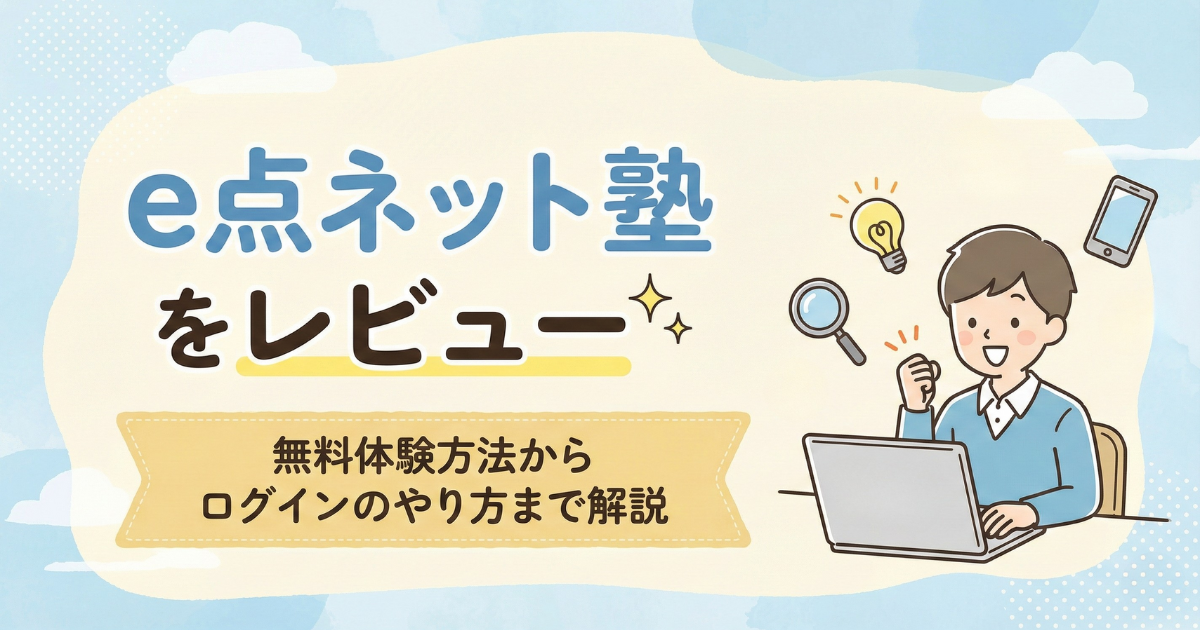 e点ネット塾
をレビュー

無料体験方法から
ログインのやり方まで解説